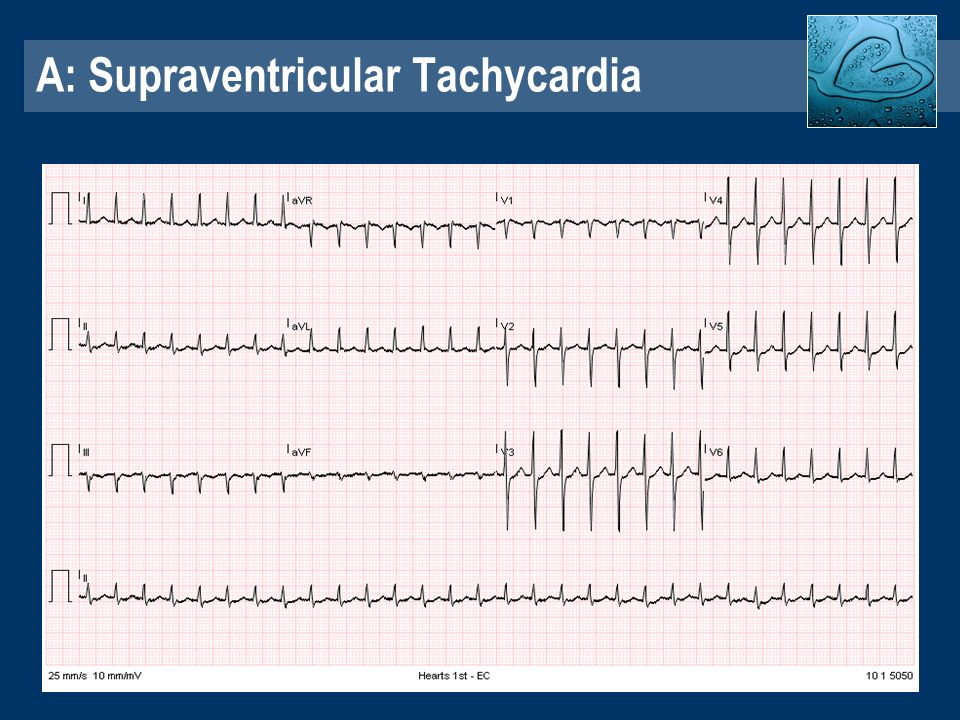 A: Supraventricular Tachycardia

I

aVR

V1

V4

II

aVL

V2

V5

III

aVF

V3

V6

II

25 mm/s 10 mm/mV

Hearts 1st - EC

10 1 5050